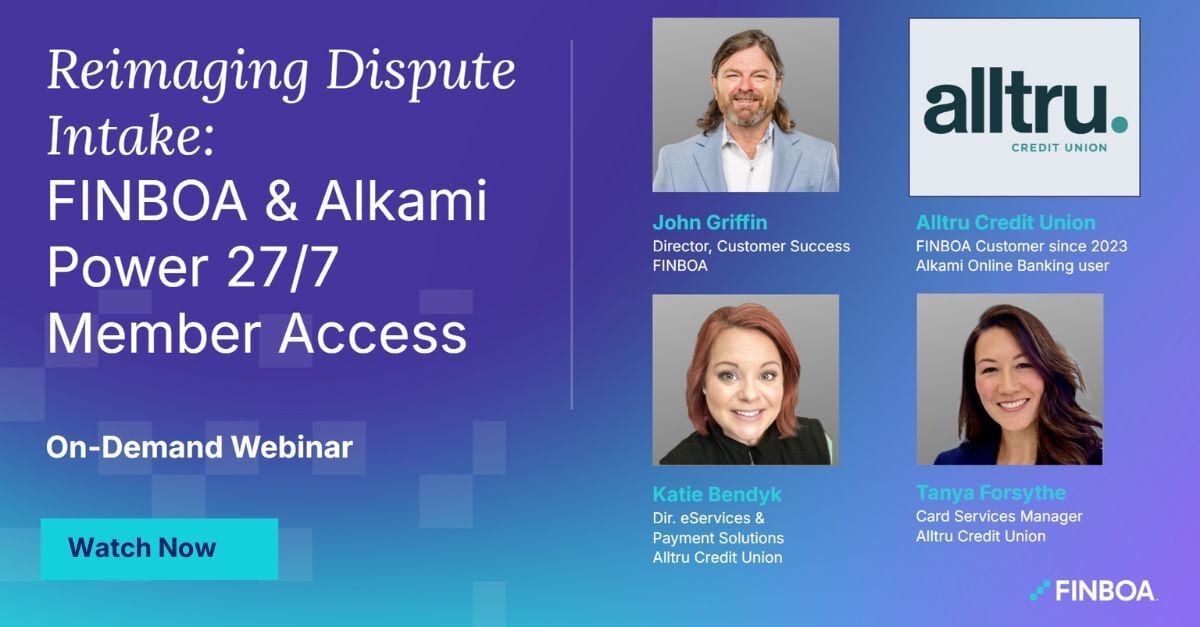 Reimaging Dispute Intake:
FINBOA & Alkami Power 27/7 Member Access

On-Demand Webinar

Watch Now

John Griffin
Director, Customer Success
FINBOA

alltru.
CREDIT UNION

Alltru Credit Union
FINBOA Customer since 2023
Alkami Online Banking user

Katie Bendyk
Dir. eServices & Payment Solutions
Alltru Credit Union

Tanya Forsythe
Card Services Manager
Alltru Credit Union

FINBOA